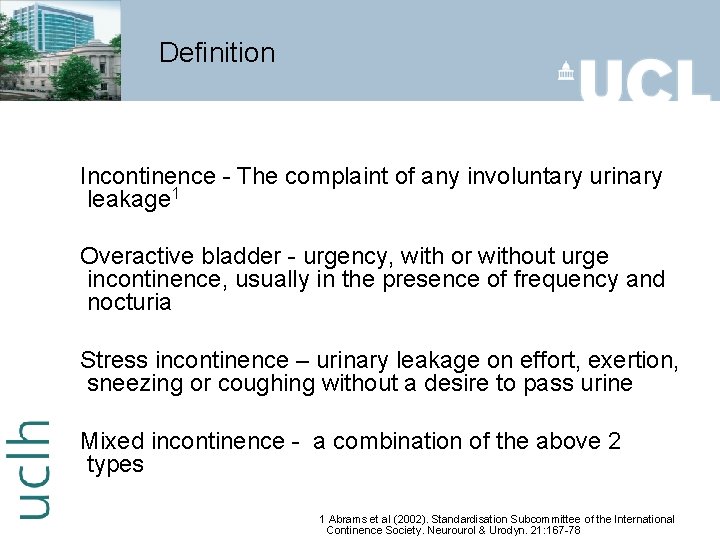 Definition

UCL

Incontinence - The complaint of any involuntary urinary leakage$^1$

Overactive bladder - urgency, with or without urge incontinence, usually in the presence of frequency and nocturia

Stress incontinence – urinary leakage on effort, exertion, sneezing or coughing without a desire to pass urine

Mixed incontinence - a combination of the above 2 types

uclh

1 Abrams et al (2002). Standardisation Subcommittee of the International Continence Society. Neurourol & Urodyn. 21:167-78